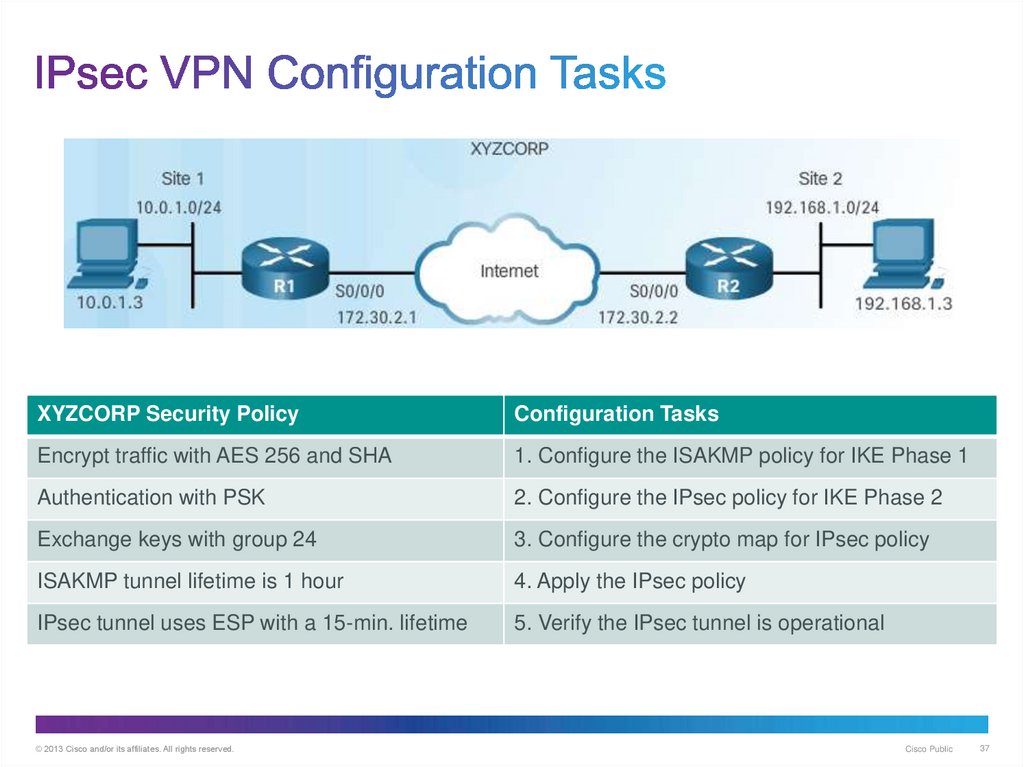 IPsec VPN Configuration Tasks

XYZCORP

Site 1
10.0.1.0/24

10.0.1.3

R1

S0/0/0
172.30.2.1

Internet

S0/0/0
172.30.2.2

R2

Site 2
192.168.1.0/24

192.168.1.3

| XYZCORP Security Policy | Configuration Tasks |
|---|---|
| Encrypt traffic with AES 256 and SHA | 1. Configure the ISAKMP policy for IKE Phase 1 |
| Authentication with PSK | 2. Configure the IPsec policy for IKE Phase 2 |
| Exchange keys with group 24 | 3. Configure the crypto map for IPsec policy |
| ISAKMP tunnel lifetime is 1 hour | 4. Apply the IPsec policy |
| IPsec tunnel uses ESP with a 15-min. lifetime | 5. Verify the IPsec tunnel is operational |

© 2013 Cisco and/or its affiliates. All rights reserved.

Cisco Public

37